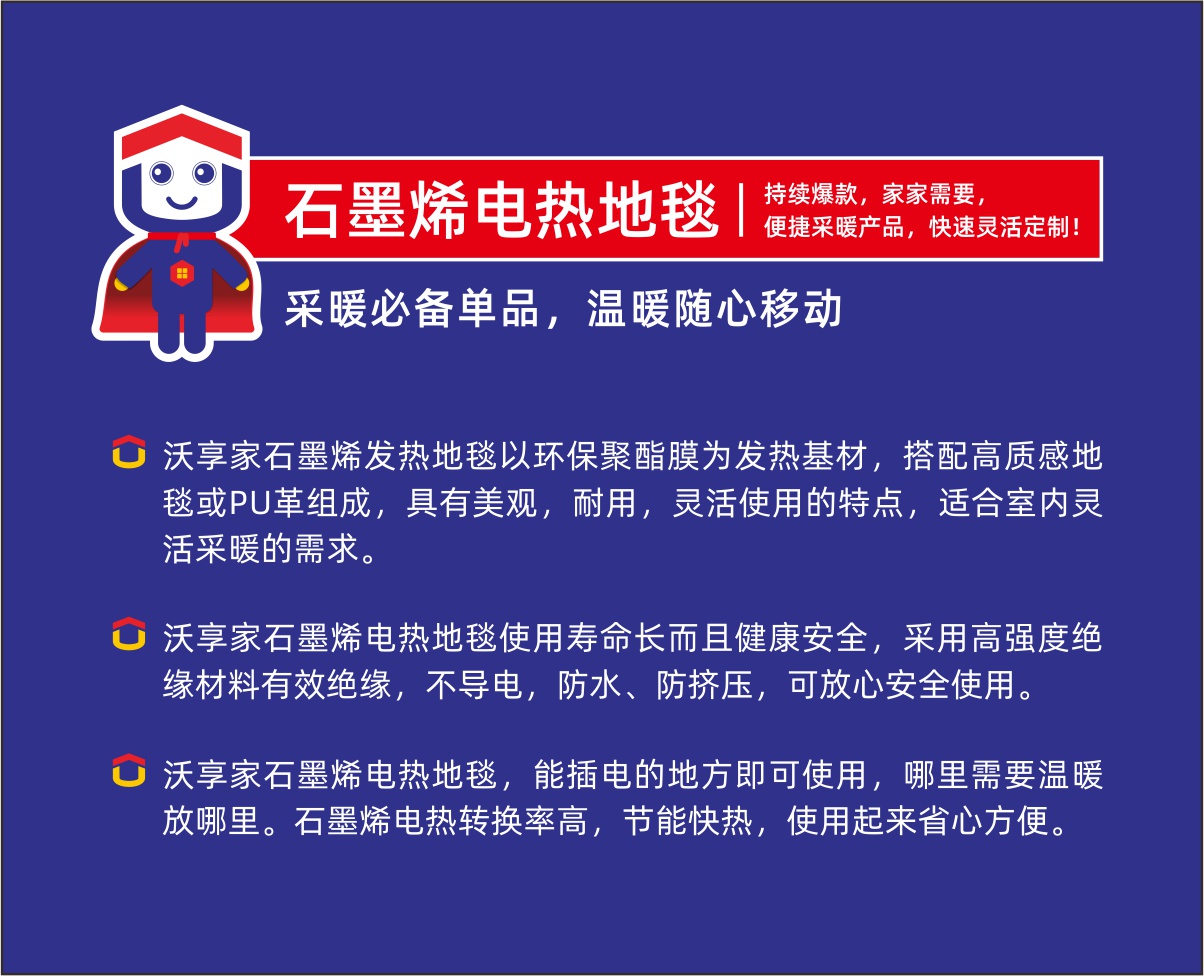 石墨烯电热地毯

持续爆款，家家需要，
便捷采暖产品，快速灵活定制！

采暖必备单品，温暖随心移动

沃享家石墨烯发热地毯以环保聚酯膜为发热基材，搭配高质感地毯或PU革组成，具有美观，耐用，灵活使用的特点，适合室内灵活采暖的需求。

沃享家石墨烯电热地毯使用寿命长而且健康安全，采用高强度绝缘材料有效绝缘，不导电，防水、防挤压，可放心安全使用。

沃享家石墨烯电热地毯，能插电的地方即可使用，哪里需要温暖放哪里。石墨烯电热转换率高，节能快热，使用起来省心方便。